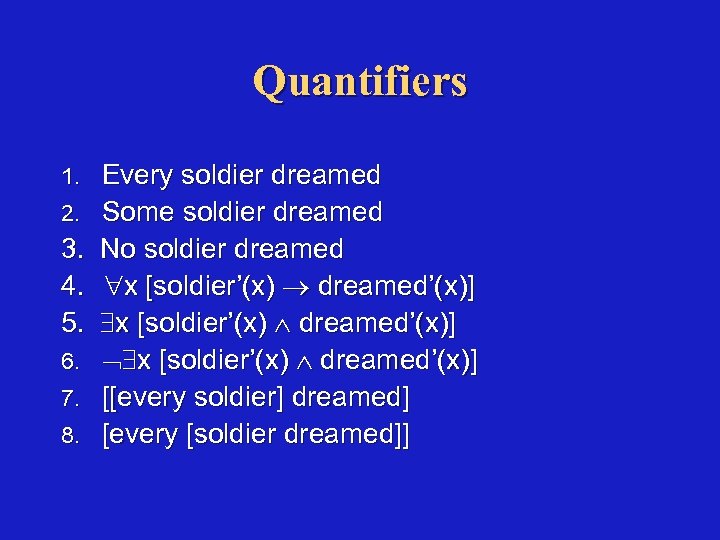 Quantifiers

1. Every soldier dreamed
2. Some soldier dreamed
3. No soldier dreamed
4. $\forall x$ [soldier'(x) $\rightarrow$ dreamed'(x)]
5. $\exists x$ [soldier'(x) $\wedge$ dreamed'(x)]
6. $\neg\exists x$ [soldier'(x) $\wedge$ dreamed'(x)]
7. [[every soldier] dreamed]
8. [every [soldier dreamed]]